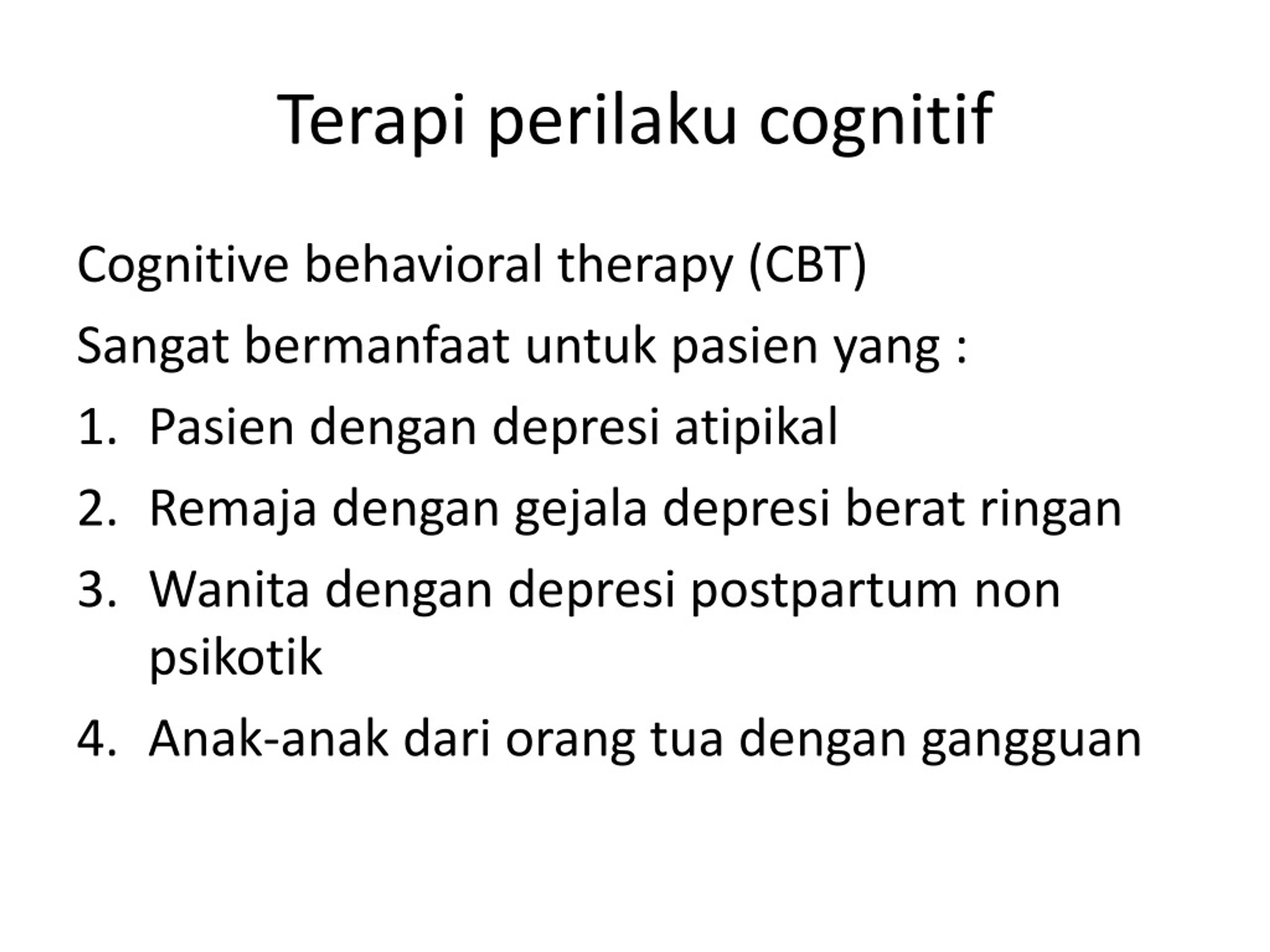 Terapi perilaku cognitif

Cognitive behavioral therapy (CBT)

Sangat bermanfaat untuk pasien yang :

1. Pasien dengan depresi atipikal
2. Remaja dengan gejala depresi berat ringan
3. Wanita dengan depresi postpartum non psikotik
4. Anak-anak dari orang tua dengan gangguan